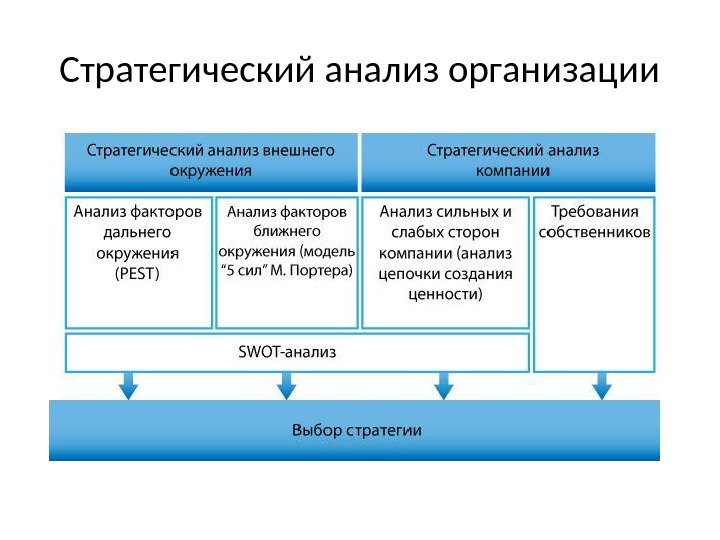 Стратегический анализ организации

Стратегический анализ внешнего окружения

Стратегический анализ компании

Анализ факторов дальнего окружения (PEST)

Анализ факторов ближнего окружения (модель "5 сил" М. Портера)

Анализ сильных и слабых сторон компании (анализ цепочки создания ценности)

Требования собственников

SWOT-анализ

Выбор стратегии